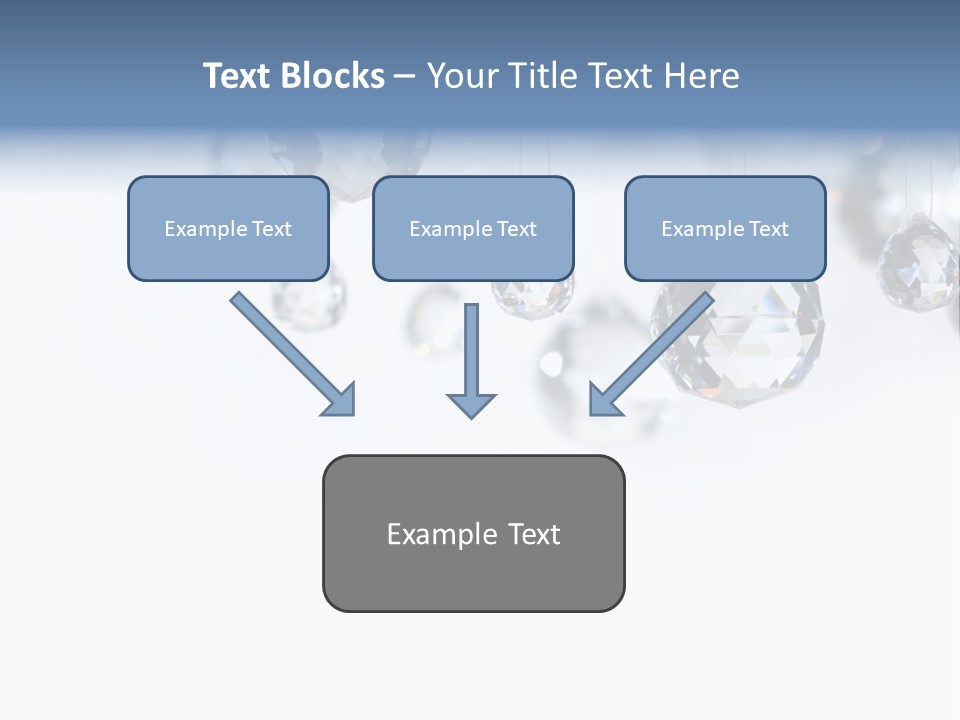 Text Blocks – Your Title Text Here

Example Text

Example Text

Example Text

Example Text